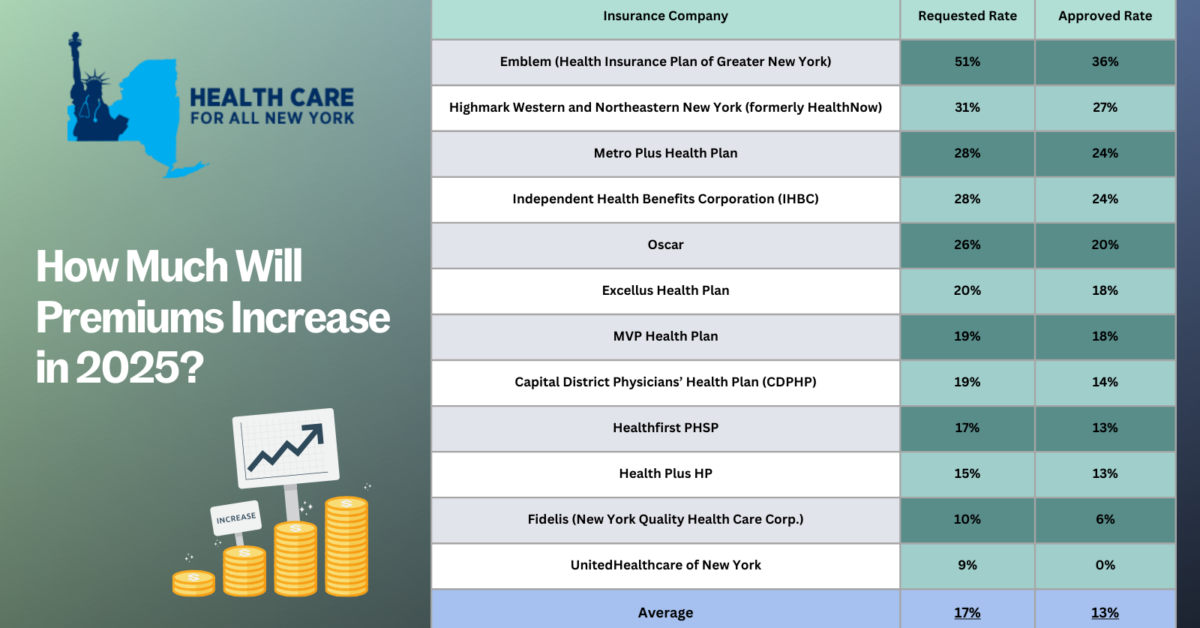 HEALTH CARE FOR ALL NEW YORK

How Much Will Premiums Increase in 2025?

INCREASE

| Insurance Company | Requested Rate | Approved Rate |
|---|---|---|
| Emblem (Health Insurance Plan of Greater New York) | 51% | 36% |
| Highmark Western and Northeastern New York (formerly HealthNow) | 31% | 27% |
| Metro Plus Health Plan | 28% | 24% |
| Independent Health Benefits Corporation (IHBC) | 28% | 24% |
| Oscar | 26% | 20% |
| Excellus Health Plan | 20% | 18% |
| MVP Health Plan | 19% | 18% |
| Capital District Physicians' Health Plan (CDPHP) | 19% | 14% |
| Healthfirst PHSP | 17% | 13% |
| Health Plus HP | 15% | 13% |
| Fidelis (New York Quality Health Care Corp.) | 10% | 6% |
| UnitedHealthcare of New York | 9% | 0% |
| Average | 17% | 13% |